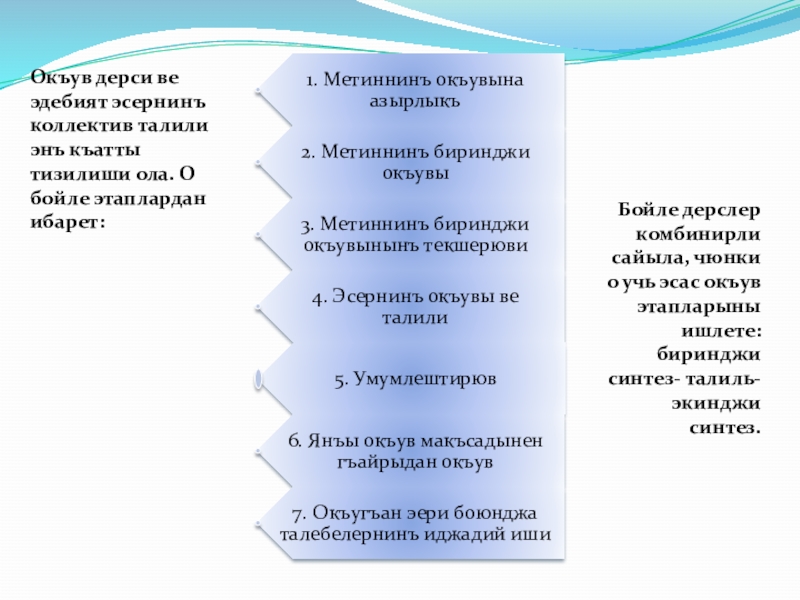 Окъув дерси ве эдебият эсернинъ коллектив талили энъ къатты тизилиши ола. О бойле этаплардан ибарет:

1. Метиннинъ окъувына азырлыкъ

2. Метиннинъ биринджи окъувы

3. Метиннинъ биринджи окъувынынъ текшерюви

4. Эсернинъ окъувы ве талили

5. Умумлештирюв

6. Янъы окъув макъсадынен гъайрыдан окъув

7. Окъугъан эери боюнджа талебелернинъ иджадий иши

Бойле дерслер комбинирли сайыла, чюнки о учь эсас окъув этапларыны ишлете: биринджи синтез- талиль- экинджи синтез.